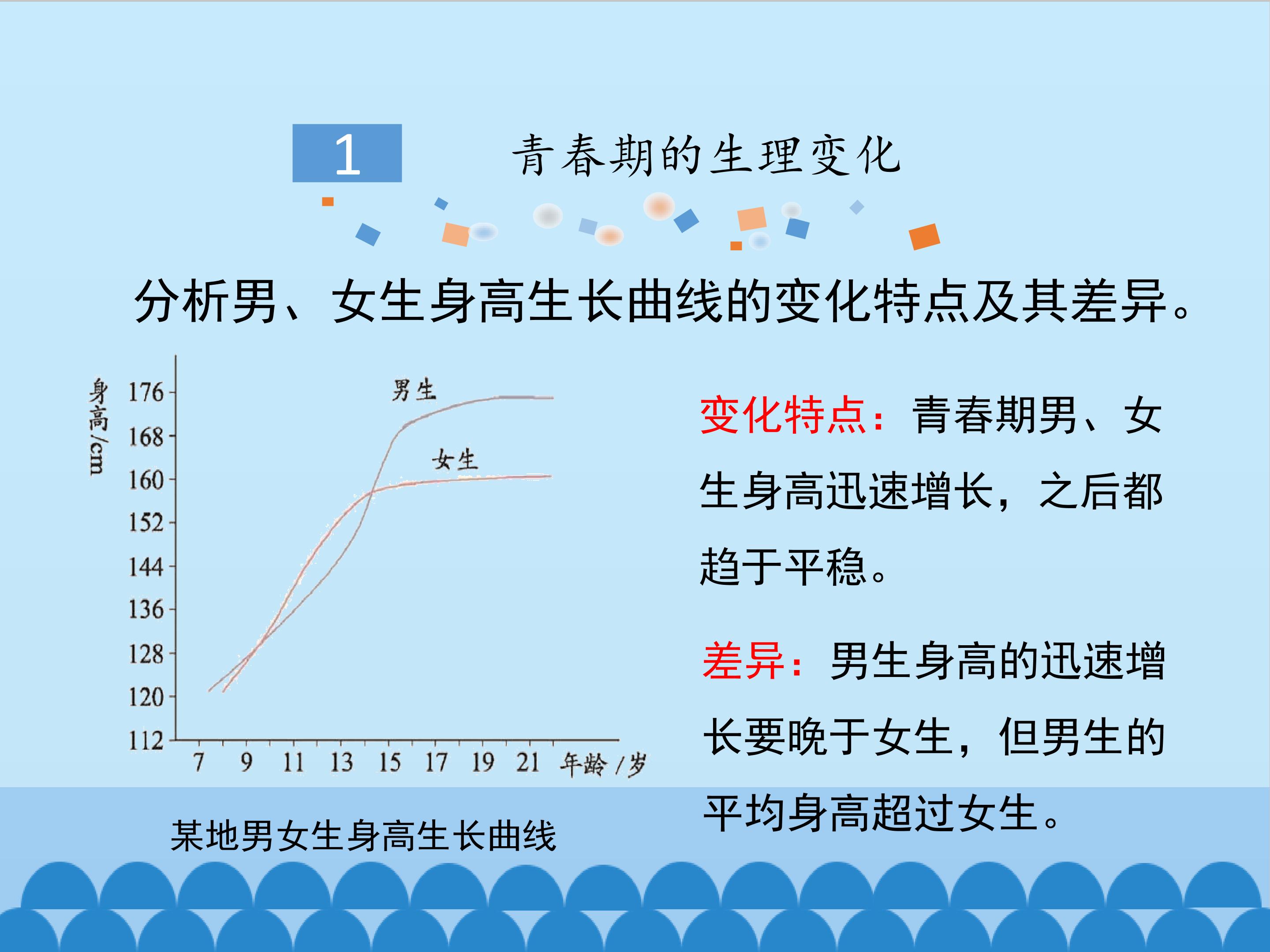 1

青春期的生理变化

分析男、女生身高生长曲线的变化特点及其差异。

身高/cm
176
168
160
152
144
136
128
120
112
男生
女生
7 9 11 13 15 17 19 21 年龄/岁

某地男女生身高生长曲线

变化特点：青春期男、女生身高迅速增长，之后都趋于平稳。

差异：男生身高的迅速增长要晚于女生，但男生的平均身高超过女生。